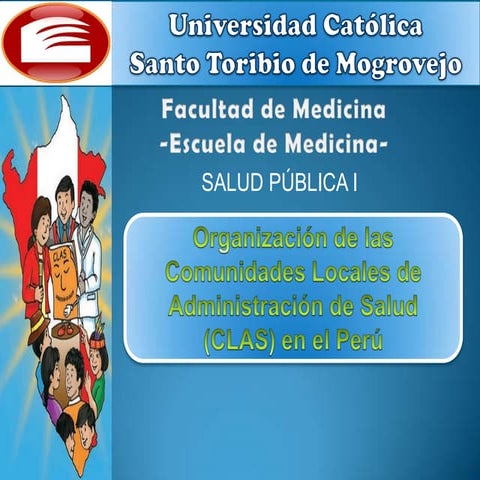 Universidad Católica
Santo Toribio de Mogrovejo

Facultad de Medicina
-Escuela de Medicina-

SALUD PÚBLICA I

Organización de las Comunidades Locales de Administración de Salud (CLAS) en el Perú

CLAS